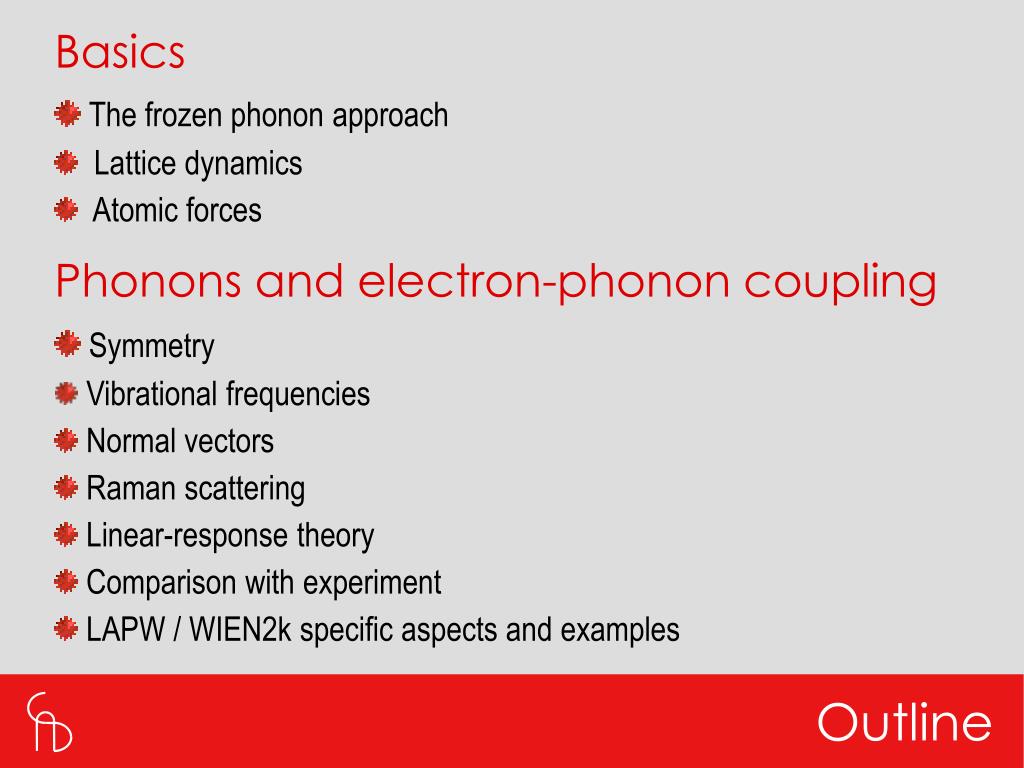 Basics

The frozen phonon approach
Lattice dynamics
Atomic forces

Phonons and electron-phonon coupling

Symmetry
Vibrational frequencies
Normal vectors
Raman scattering
Linear-response theory
Comparison with experiment
LAPW / WIEN2k specific aspects and examples

Outline